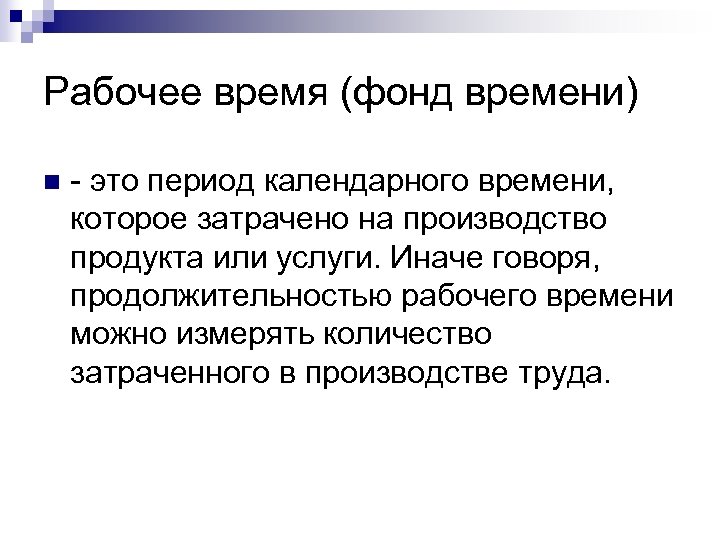 Рабочее время (фонд времени)

- это период календарного времени, которое затрачено на производство продукта или услуги. Иначе говоря, продолжительностью рабочего времени можно измерять количество затраченного в производстве труда.